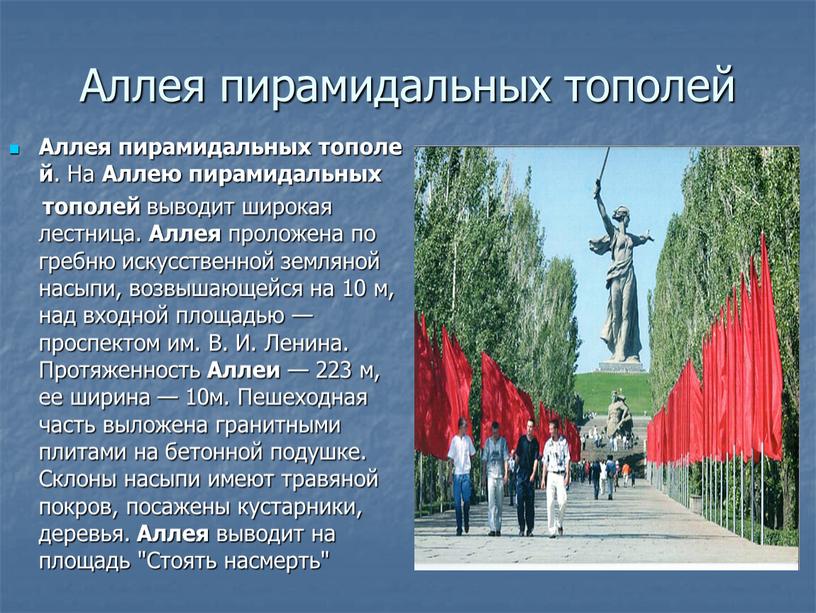 Аллея пирамидальных тополей

Аллея пирамидальных тополей. На Аллею пирамидальных тополей выводит широкая лестница. Аллея проложена по гребню искусственной земляной насыпи, возвышающейся на 10 м, над входной площадью — проспектом им. В. И. Ленина. Протяженность Аллеи — 223 м, ее ширина — 10м. Пешеходная часть выложена гранитными плитами на бетонной подушке. Склоны насыпи имеют травяной покров, посажены кустарники, деревья. Аллея выводит на площадь "Стоять насмерть"